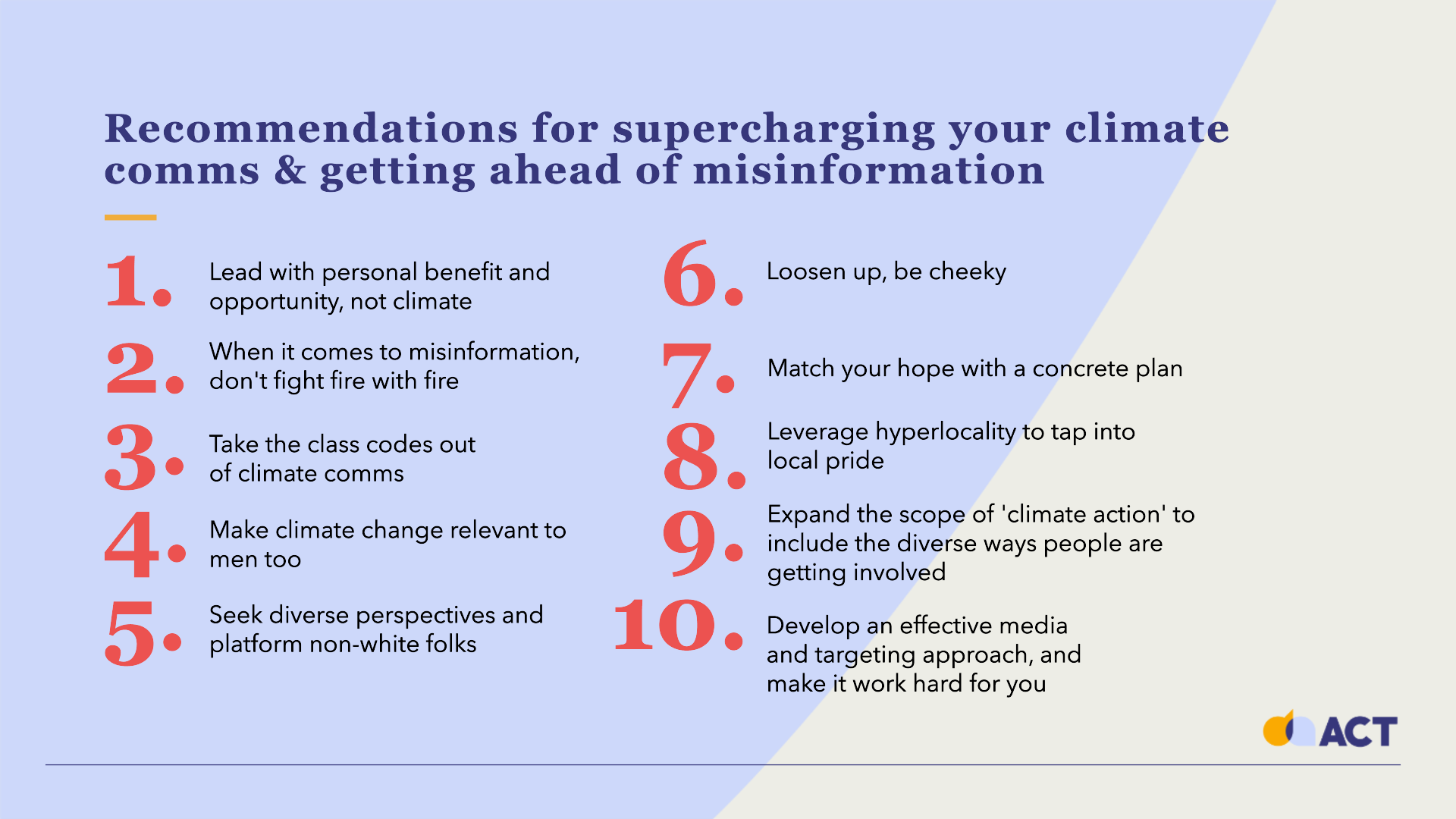 Recommendations for supercharging your climate comms & getting ahead of misinformation

1. Lead with personal benefit and opportunity, not climate

2. When it comes to misinformation, don't fight fire with fire

3. Take the class codes out of climate comms

4. Make climate change relevant to men too

5. Seek diverse perspectives and platform non-white folks

6. Loosen up, be cheeky

7. Match your hope with a concrete plan

8. Leverage hyperlocality to tap into local pride

9. Expand the scope of 'climate action' to include the diverse ways people are getting involved

10. Develop an effective media and targeting approach, and make it work hard for you

ACT